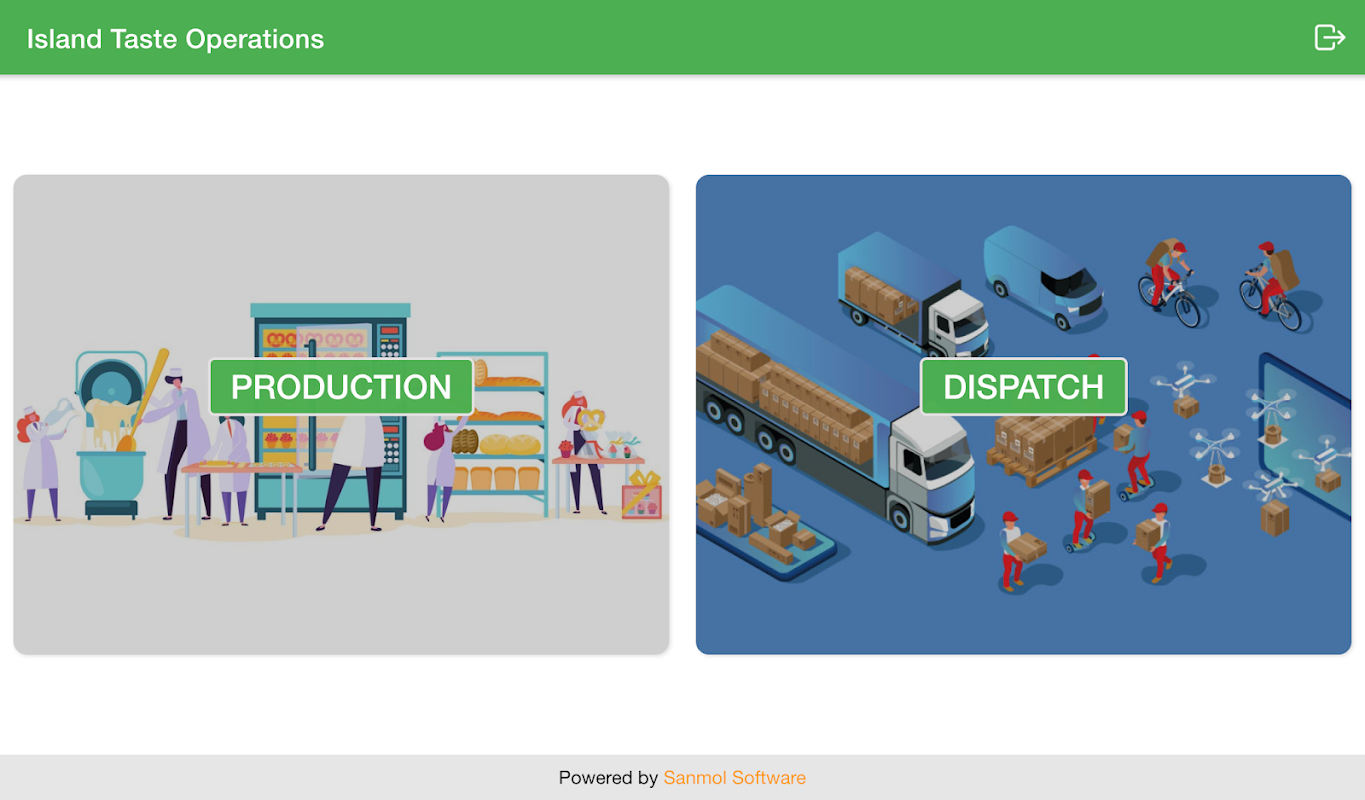 Island Taste Operations

PRODUCTION

DISPATCH

Powered by Sanmol Software